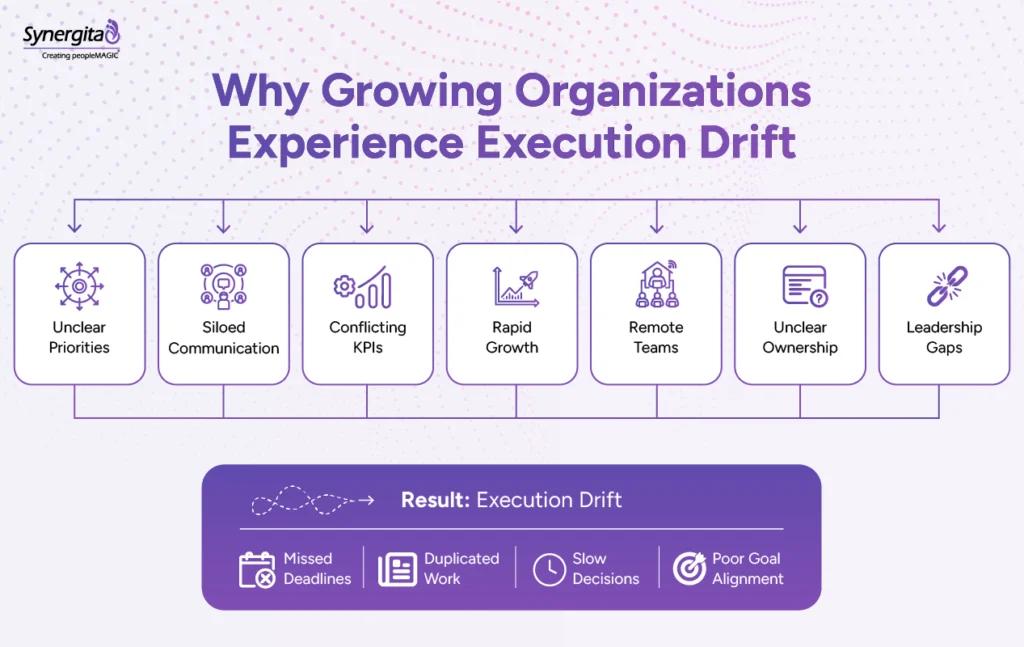 Synergita
Creating peopleMAGIC

Why Growing Organizations Experience Execution Drift

Unclear Priorities

Siloed Communication

Conflicting KPIs

Rapid Growth

Remote Teams

Unclear Ownership

Leadership Gaps

Result: Execution Drift

Missed Deadlines

Duplicated Work

Slow Decisions

Poor Goal Alignment